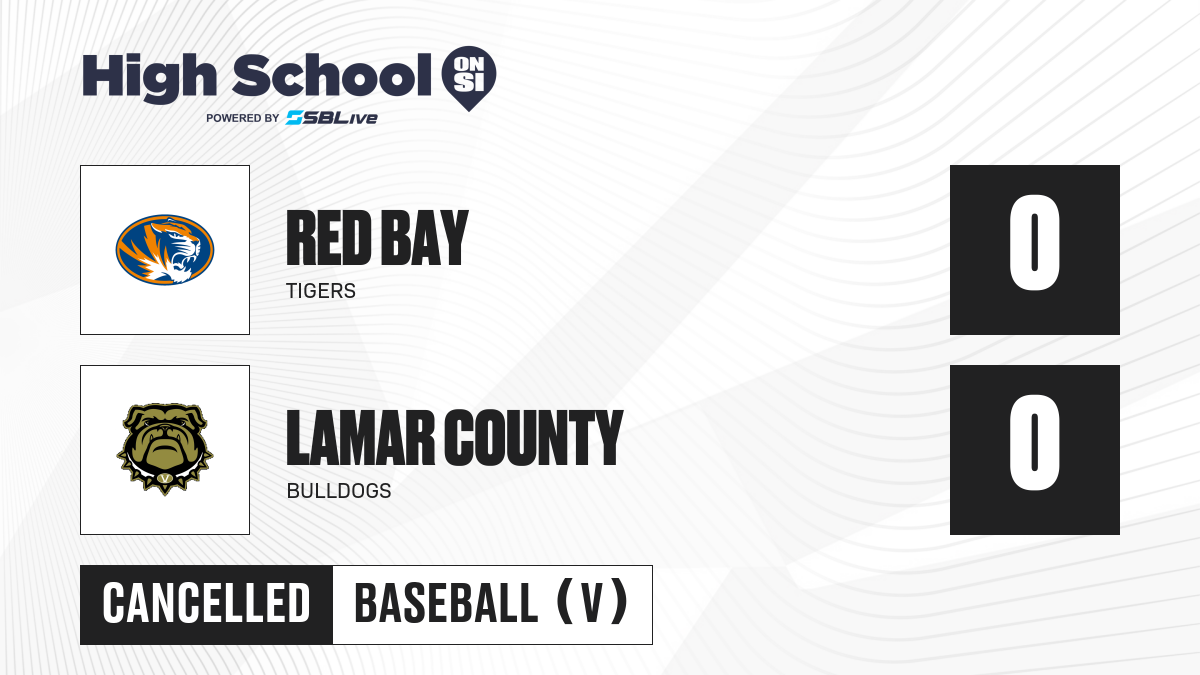 High School ON SI
POWERED BY SBLive

RED BAY
TIGERS
0

LAMAR COUNTY
BULLDOGS
0

CANCELLED
BASEBALL (V)